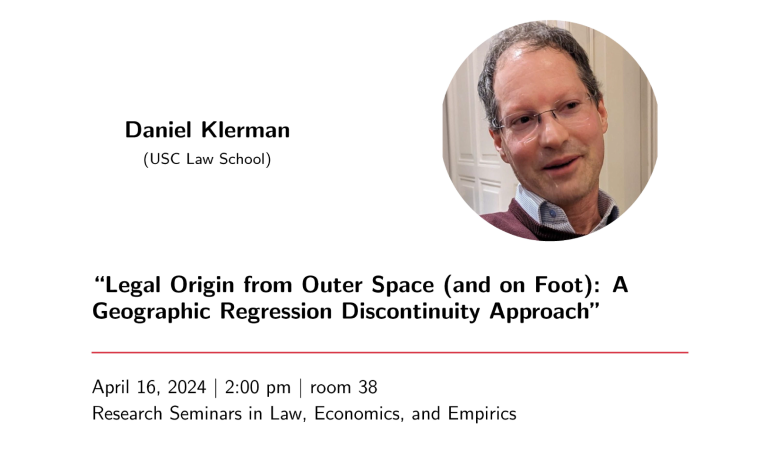 Daniel Klerman
(USC Law School)

“Legal Origin from Outer Space (and on Foot): A Geographic Regression Discontinuity Approach”

April 16, 2024 | 2:00 pm | room 38
Research Seminars in Law, Economics, and Empirics